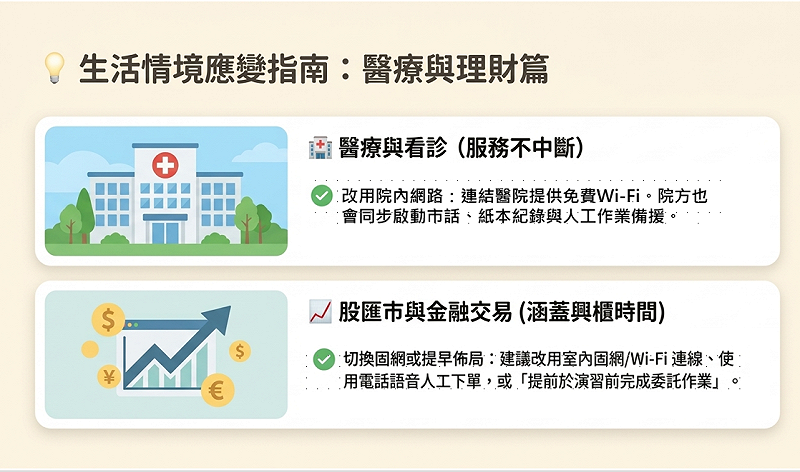 生活情境應變指南：醫療與理財篇

醫療與看診（服務不中斷）

改用院內網路：連結醫院提供免費Wi-Fi。院方也會同步啟動市話、紙本紀錄與人工作業備援。

股匯市與金融交易 (涵蓋興櫃時間)

切換固網或提早佈局：建議改用室內固網/Wi-Fi 連線、使用電話語音人工下單，或「提前於演習前完成委託作業」。